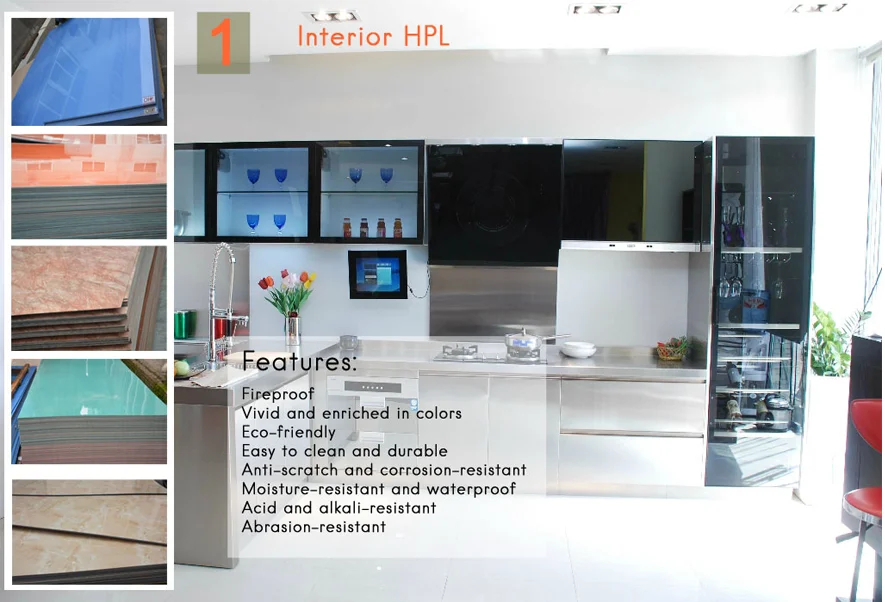 1 Interior HPL

Features:
Fireproof
Vivid and enriched in colors
Eco-friendly
Easy to clean and durable
Anti-scratch and corrosion-resistant
Moisture-resistant and waterproof
Acid and alkali-resistant
Abrasion-resistant